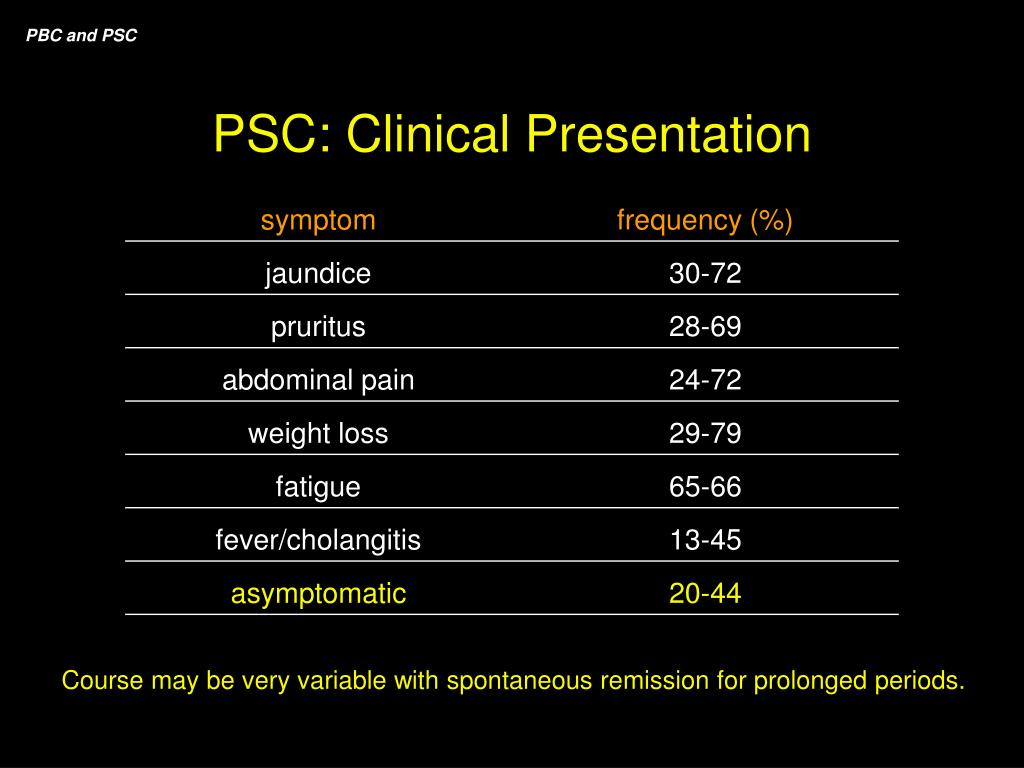 PBC and PSC

PSC: Clinical Presentation

| symptom | frequency (%) |
|---|---|
| jaundice | 30-72 |
| pruritus | 28-69 |
| abdominal pain | 24-72 |
| weight loss | 29-79 |
| fatigue | 65-66 |
| fever/cholangitis | 13-45 |
| asymptomatic | 20-44 |

Course may be very variable with spontaneous remission for prolonged periods.